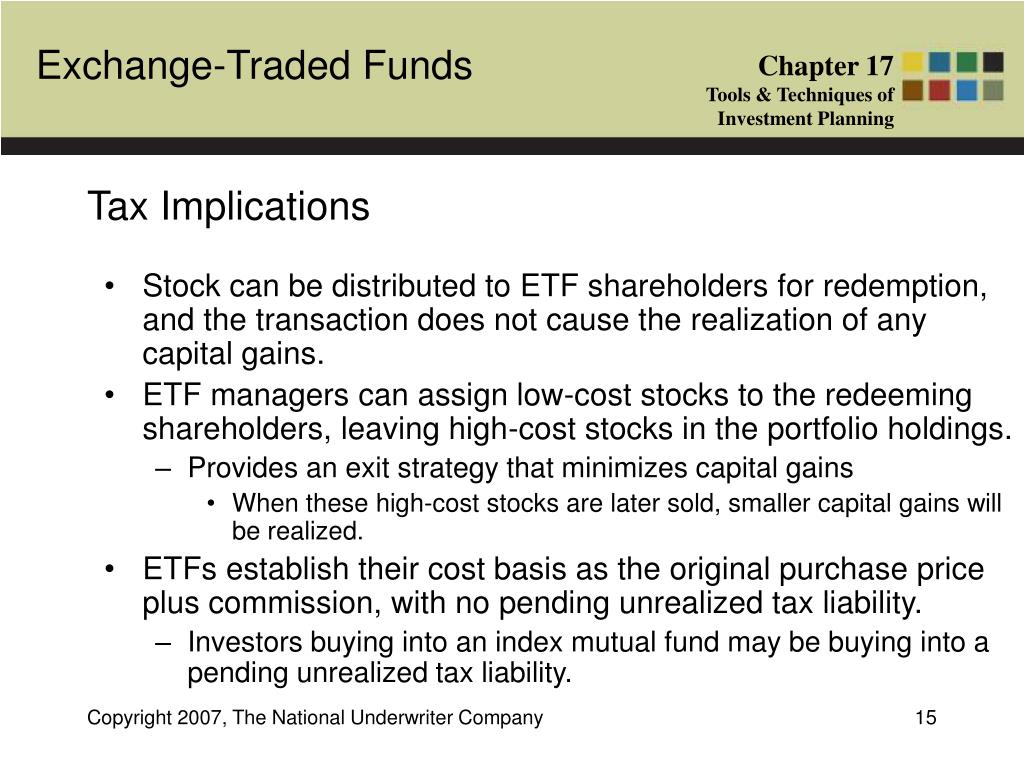 Exchange-Traded Funds

Chapter 17
Tools & Techniques of Investment Planning

Tax Implications

• Stock can be distributed to ETF shareholders for redemption, and the transaction does not cause the realization of any capital gains.
• ETF managers can assign low-cost stocks to the redeeming shareholders, leaving high-cost stocks in the portfolio holdings.
– Provides an exit strategy that minimizes capital gains
• When these high-cost stocks are later sold, smaller capital gains will be realized.
• ETFs establish their cost basis as the original purchase price plus commission, with no pending unrealized tax liability.
– Investors buying into an index mutual fund may be buying into a pending unrealized tax liability.

Copyright 2007, The National Underwriter Company

15